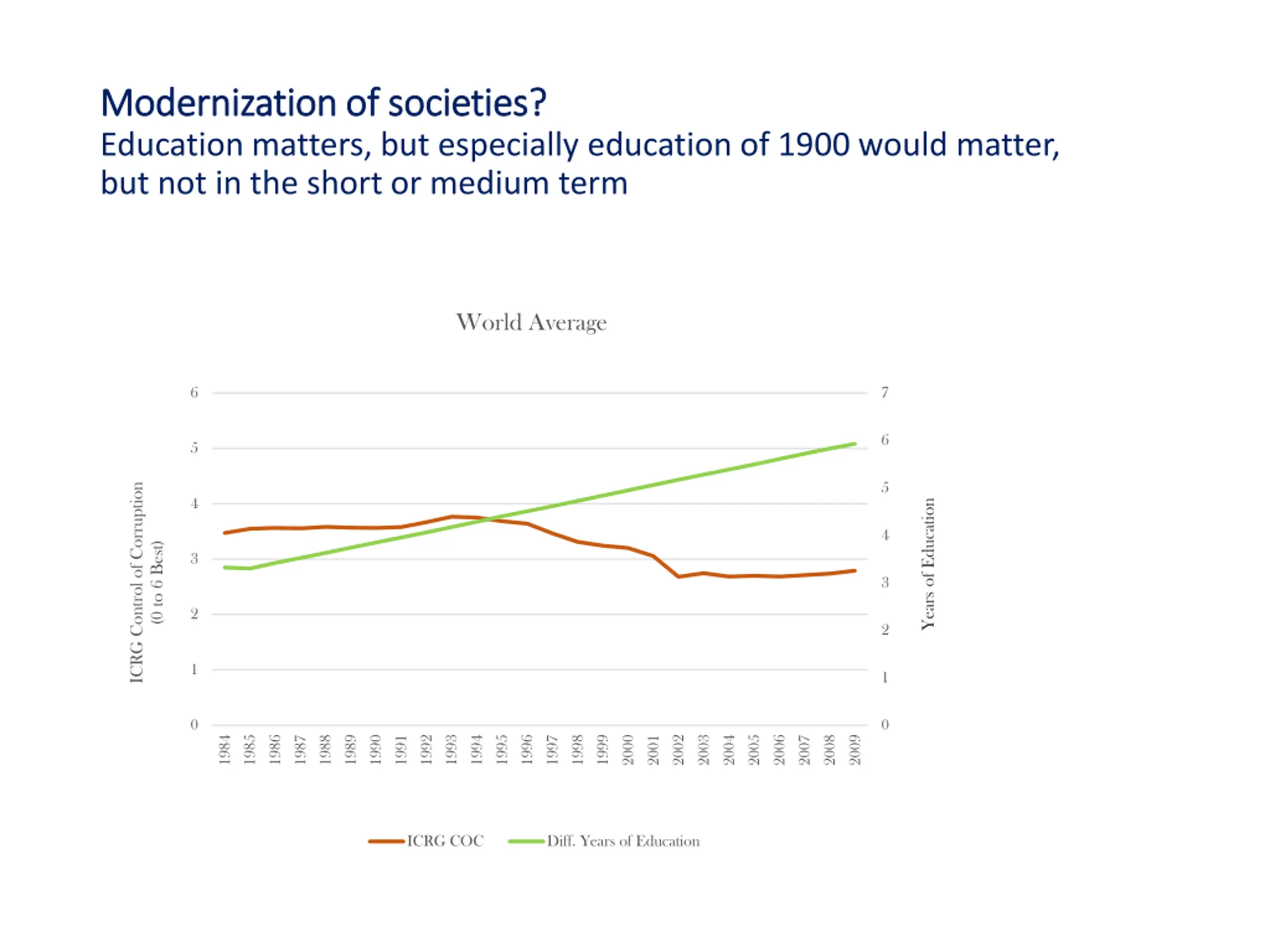 Modernization of societies?
Education matters, but especially education of 1900 would matter, but not in the short or medium term

World Average

ICRG Control of Corruption
(0 to 6 Best)

6
5
4
3
2
1
0

7
6
5
4
3
2
1
0

Years of Education

1984 1985 1986 1987 1988 1989 1990 1991 1992 1993 1994 1995 1996 1997 1998 1999 2000 2001 2002 2003 2004 2005 2006 2007 2008 2009

ICRG COC
Diff. Years of Education